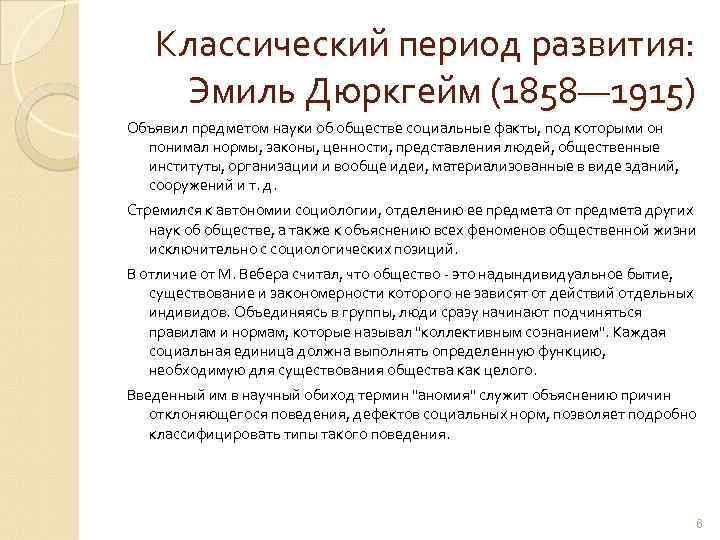 Классический период развития: Эмиль Дюркгейм (1858—1915)

Объявил предметом науки об обществе социальные факты, под которыми он понимал нормы, законы, ценности, представления людей, общественные институты, организации и вообще идеи, материализованные в виде зданий, сооружений и т. д.

Стремился к автономии социологии, отделению ее предмета от предмета других наук об обществе, а также к объяснению всех феноменов общественной жизни исключительно с социологических позиций.

В отличие от М. Вебера считал, что общество - это надындивидуальное бытие, существование и закономерности которого не зависят от действий отдельных индивидов. Объединяясь в группы, люди сразу начинают подчиняться правилам и нормам, которые называл "коллективным сознанием". Каждая социальная единица должна выполнять определенную функцию, необходимую для существования общества как целого.

Введенный им в научный обиход термин "аномия" служит объяснению причин отклоняющегося поведения, дефектов социальных норм, позволяет подробно классифицировать типы такого поведения.

6